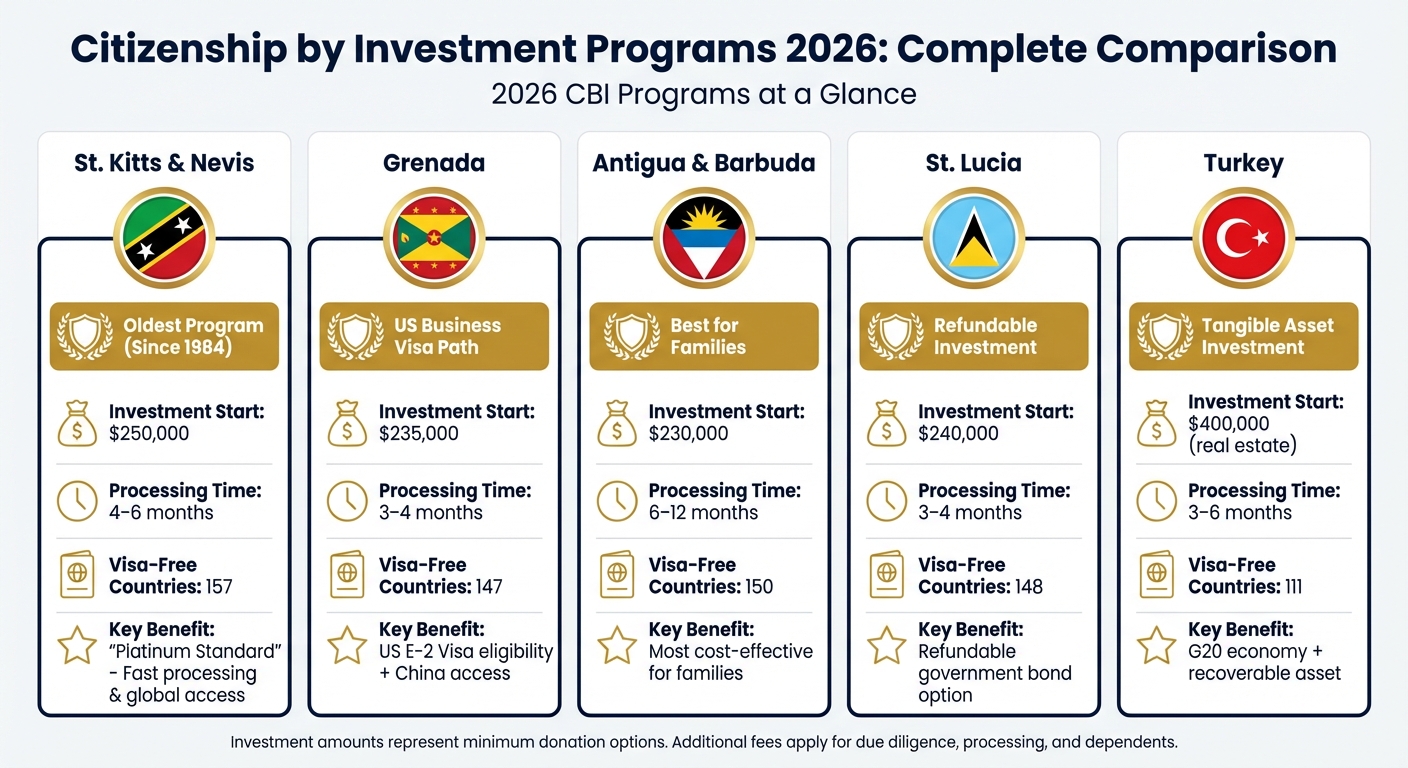 Citizenship by Investment Programs 2026: Complete Comparison

2026 CBI Programs at a Glance

St. Kitts & Nevis

Oldest Program (Since 1984)

Investment Start: $250,000

Processing Time: 4–6 months

Visa-Free Countries: 157

Key Benefit: "Platinum Standard" - Fast processing & global access

Grenada

US Business Visa Path

Investment Start: $235,000

Processing Time: 3–4 months

Visa-Free Countries: 147

Key Benefit: US E-2 Visa eligibility + China access

Antigua & Barbuda

Best for Families

Investment Start: $230,000

Processing Time: 6–12 months

Visa-Free Countries: 150

Key Benefit: Most cost-effective for families

St. Lucia

Refundable Investment

Investment Start: $240,000

Processing Time: 3–4 months

Visa-Free Countries: 148

Key Benefit: Refundable government bond option

Turkey

Tangible Asset Investment

Investment Start: $400,000 (real estate)

Processing Time: 3–6 months

Visa-Free Countries: 111

Key Benefit: G20 economy + recoverable asset

Investment amounts represent minimum donation options. Additional fees apply for due diligence, processing, and dependents.